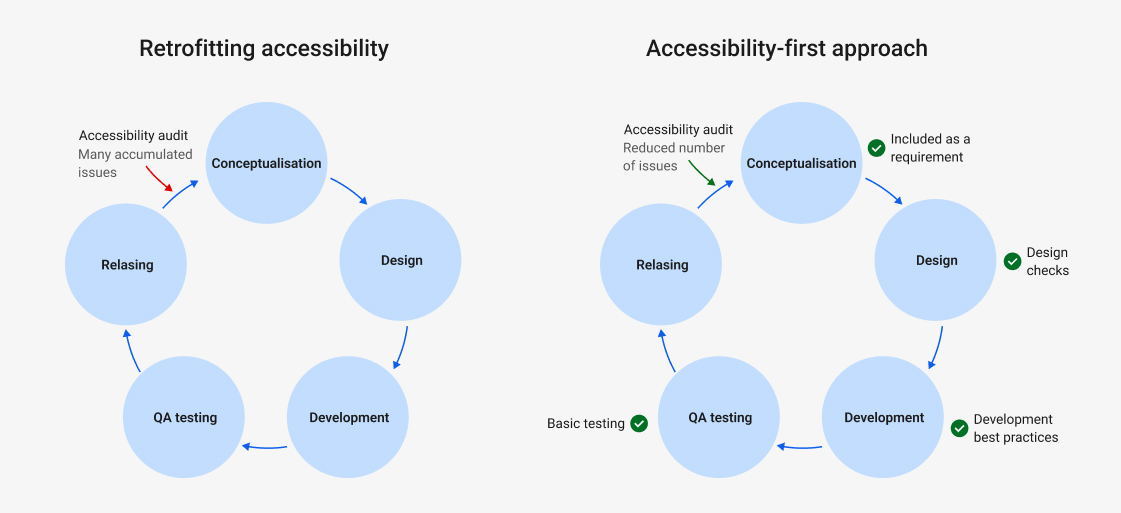 Retrofitting accessibility

Accessibility audit
Many accumulated issues

Conceptualisation

Design

Development

QA testing

Relasing

Accessibility-first approach

Accessibility audit
Reduced number of issues

Conceptualisation

Included as a requirement

Design

Design checks

Development

Development best practices

QA testing

Basic testing

Relasing